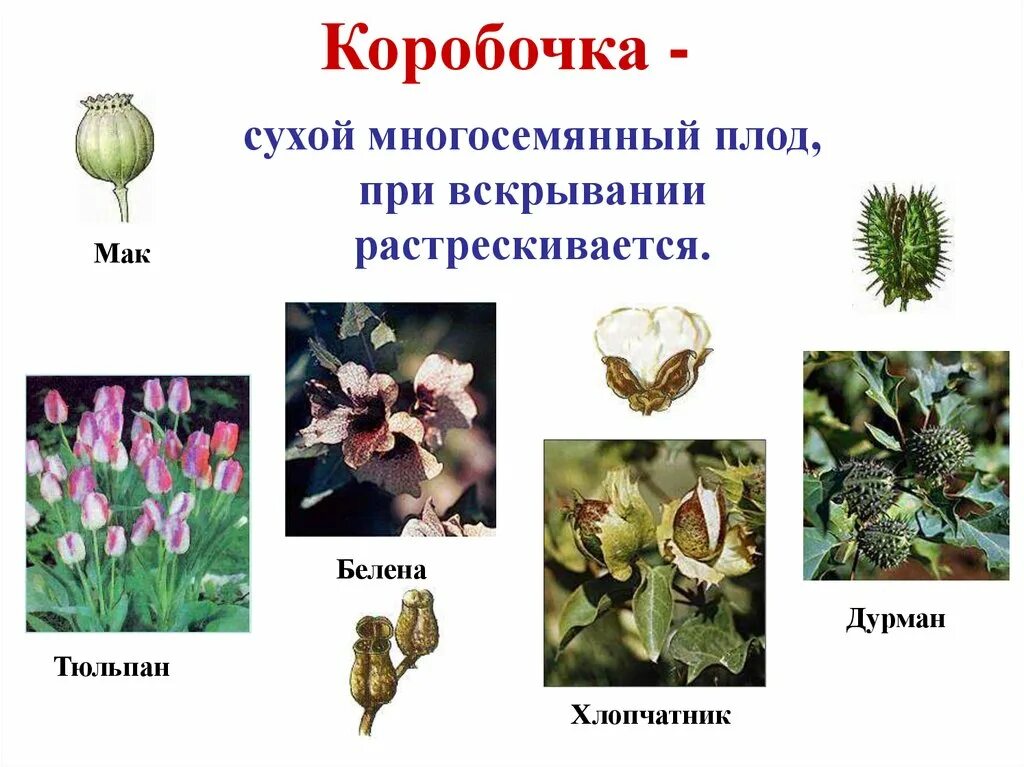 Коробочка -

сухой многосемянный плод, при вскрывании растрескивается.

Мак

Белена

Тюльпан

Хлопчатник

Дурман